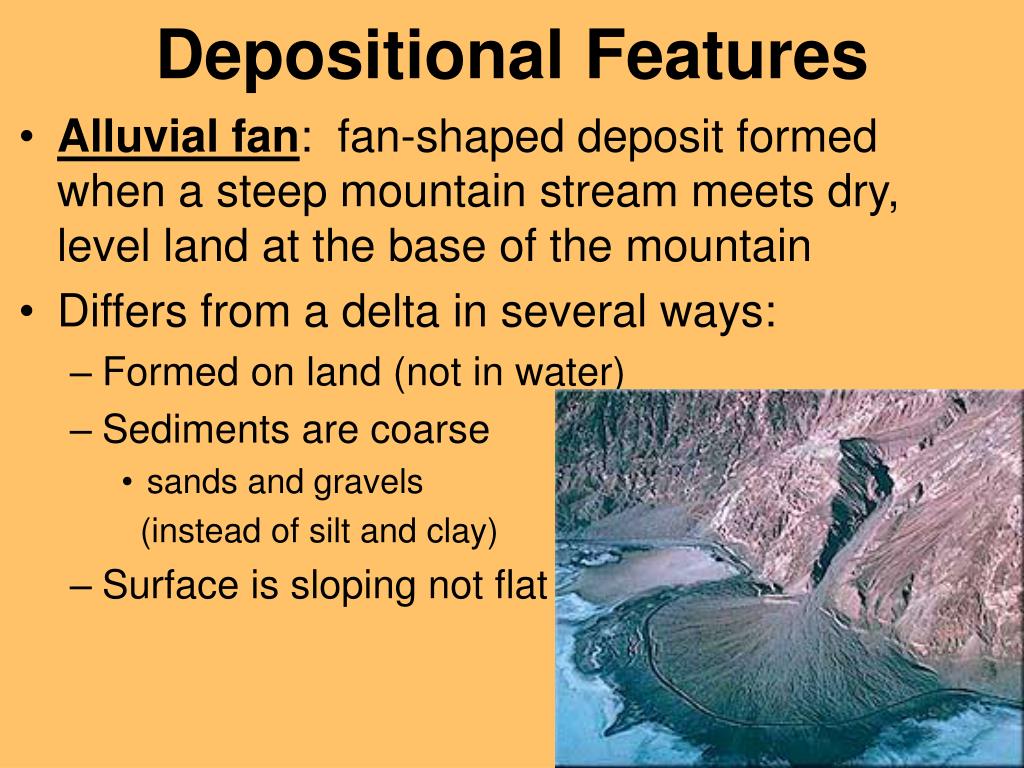 Depositional Features

• Alluvial fan: fan-shaped deposit formed when a steep mountain stream meets dry, level land at the base of the mountain

• Differs from a delta in several ways:
– Formed on land (not in water)
– Sediments are coarse
• sands and gravels (instead of silt and clay)
– Surface is sloping not flat